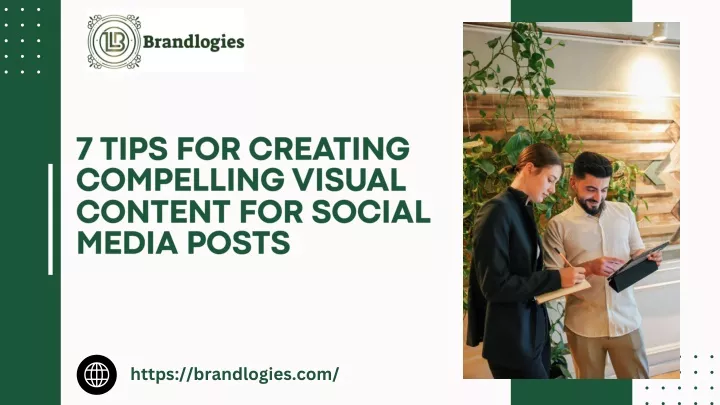 LB Brandlogies

7 TIPS FOR CREATING COMPELLING VISUAL CONTENT FOR SOCIAL MEDIA POSTS

https://brandlogies.com/